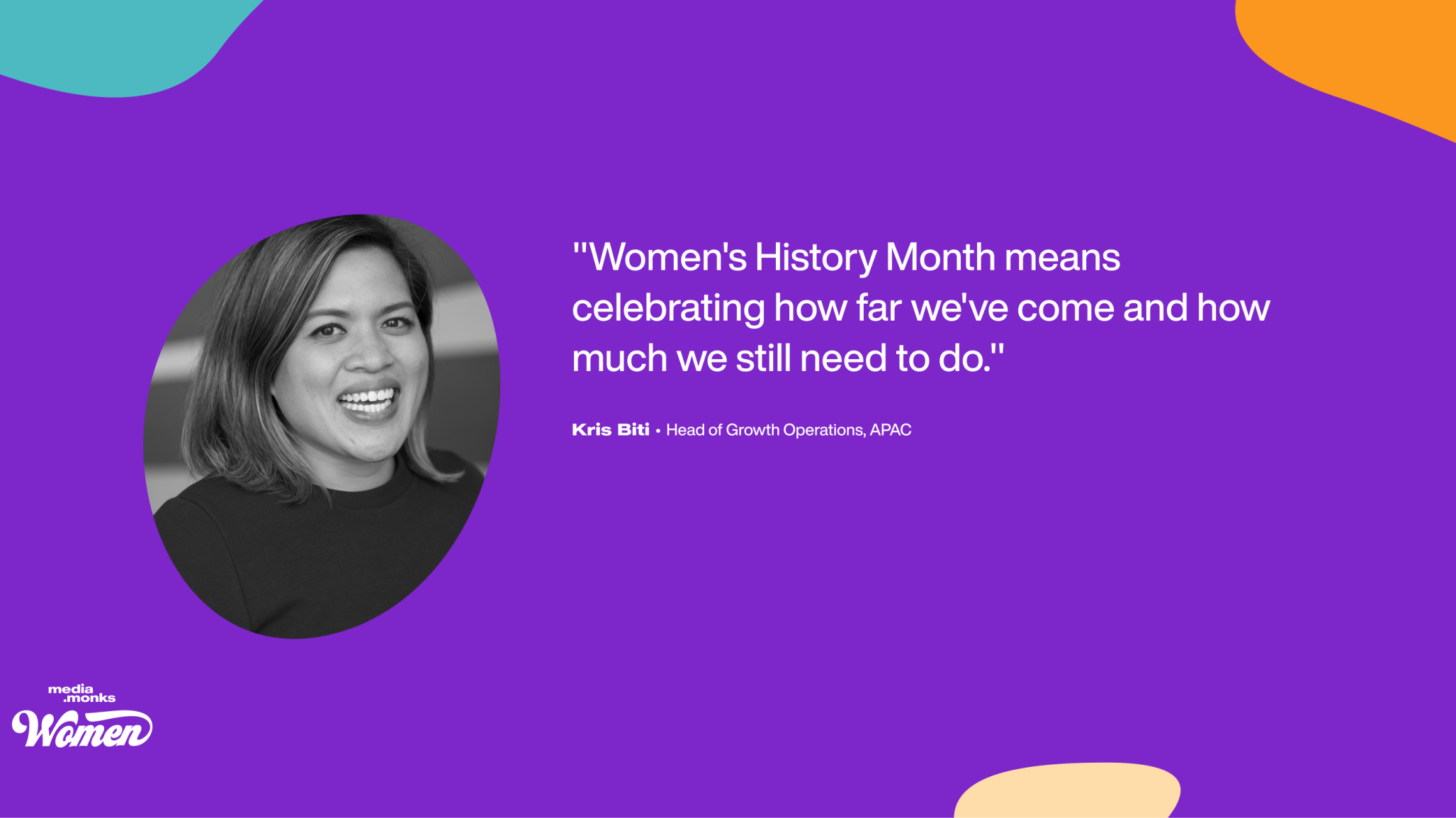 "Women's History Month means celebrating how far we've come and how much we still need to do."

Kris Biti • Head of Growth Operations, APAC

media.monks
Women